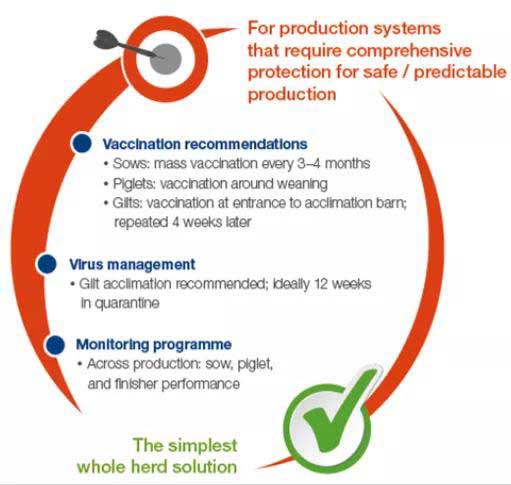 For production systems that require comprehensive protection for safe / predictable production

Vaccination recommendations
• Sows: mass vaccination every 3–4 months
• Piglets: vaccination around weaning
• Gilts: vaccination at entrance to acclimation barn; repeated 4 weeks later

Virus management
• Gilt acclimation recommended; ideally 12 weeks in quarantine

Monitoring programme
• Across production: sow, piglet, and finisher performance

The simplest whole herd solution